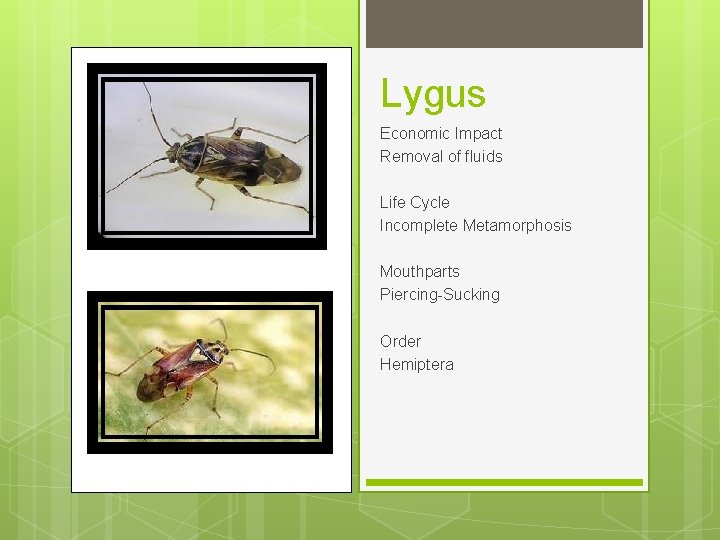 Lygus

Economic Impact
Removal of fluids

Life Cycle
Incomplete Metamorphosis

Mouthparts
Piercing-Sucking

Order
Hemiptera